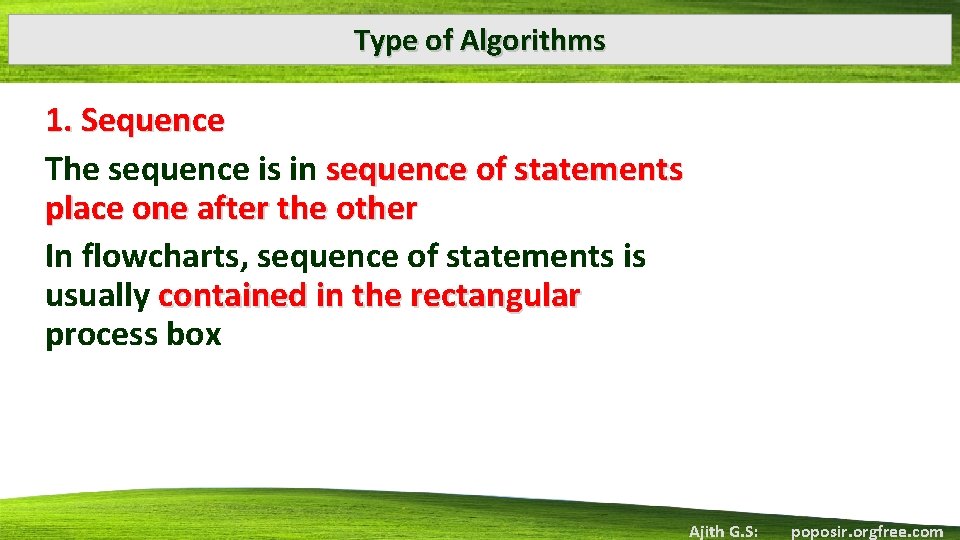 Type of Algorithms

1. Sequence

The sequence is in sequence of statements place one after the other

In flowcharts, sequence of statements is usually contained in the rectangular process box

Ajith G.S: poposir.orgfree.com